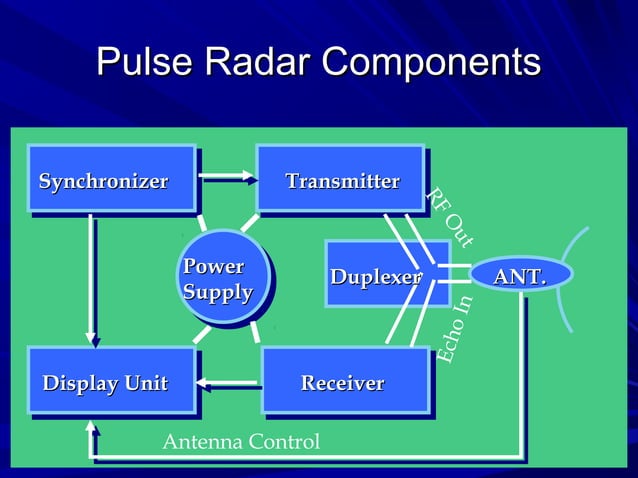 Pulse Radar Components

Synchronizer

Transmitter

RF Out

Power Supply

Duplexer

ANT.

Echo In

Display Unit

Receiver

Antenna Control